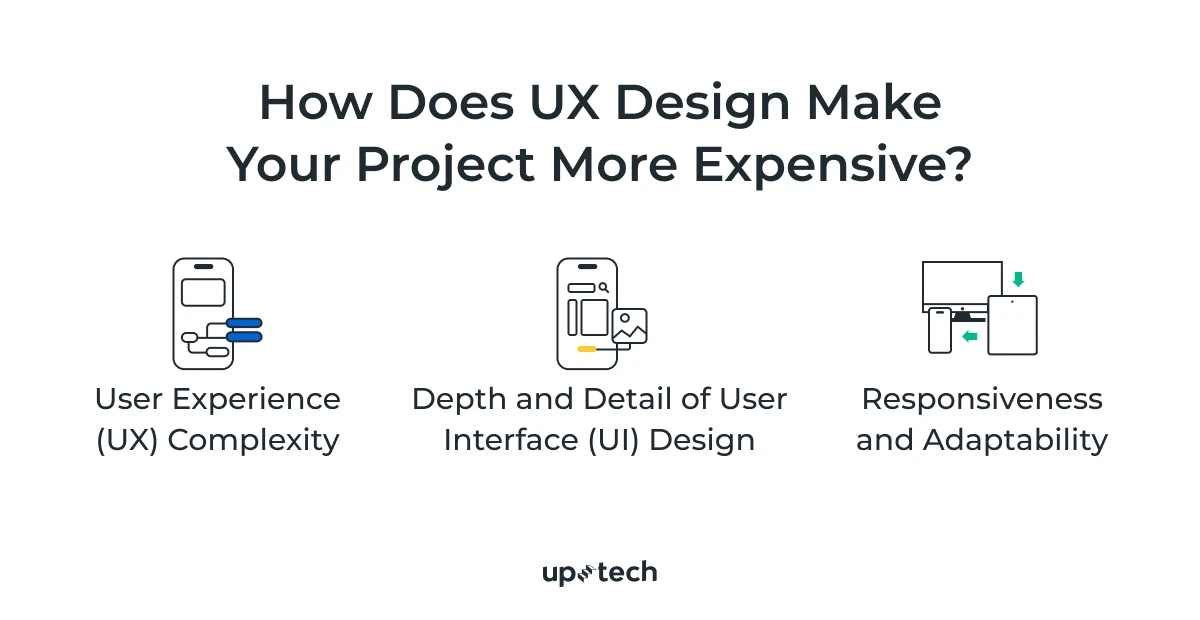 How Does UX Design Make Your Project More Expensive?

User Experience (UX) Complexity

Depth and Detail of User Interface (UI) Design

Responsiveness and Adaptability

uptech